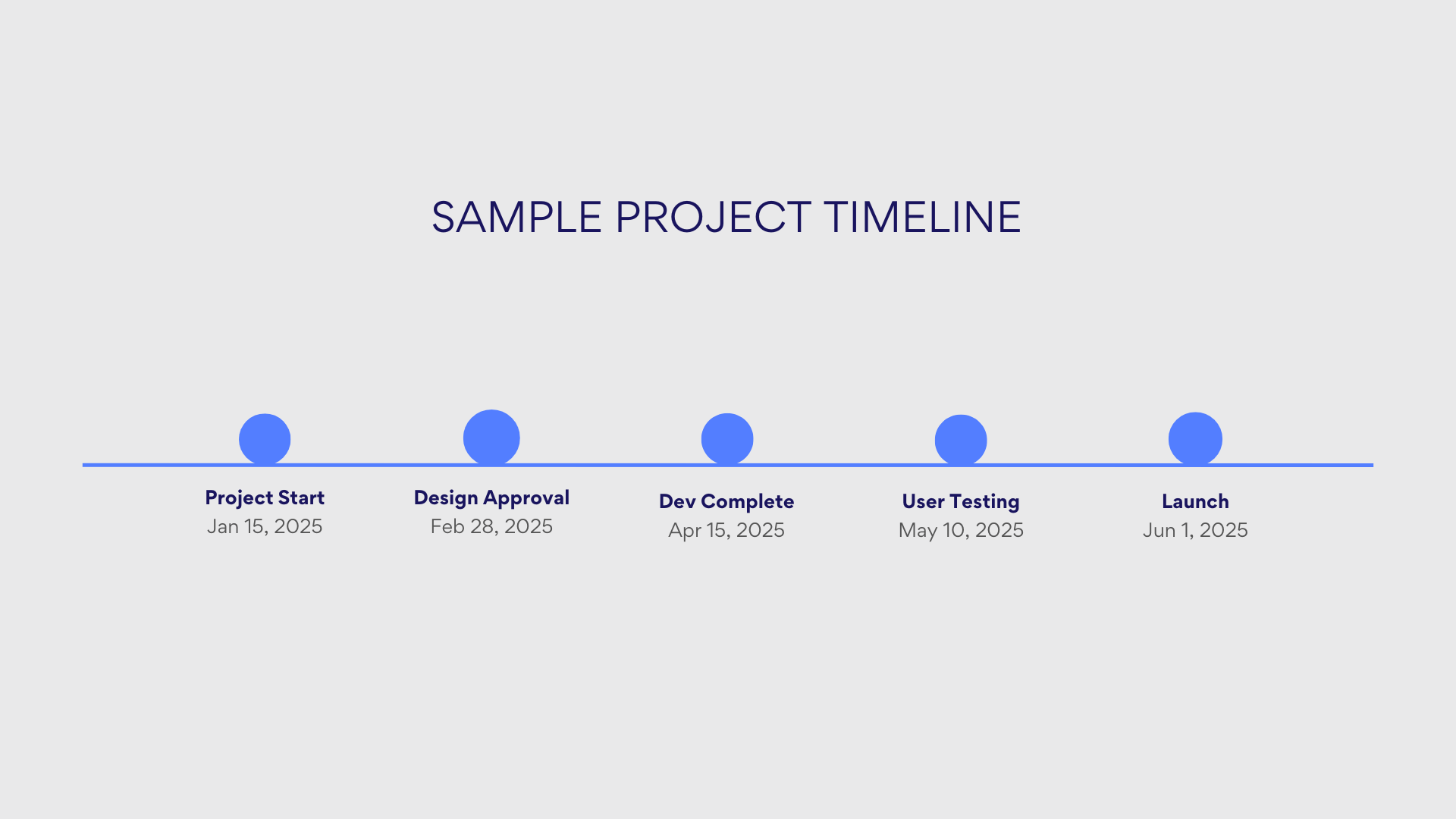 SAMPLE PROJECT TIMELINE

Project Start
Jan 15, 2025

Design Approval
Feb 28, 2025

Dev Complete
Apr 15, 2025

User Testing
May 10, 2025

Launch
Jun 1, 2025